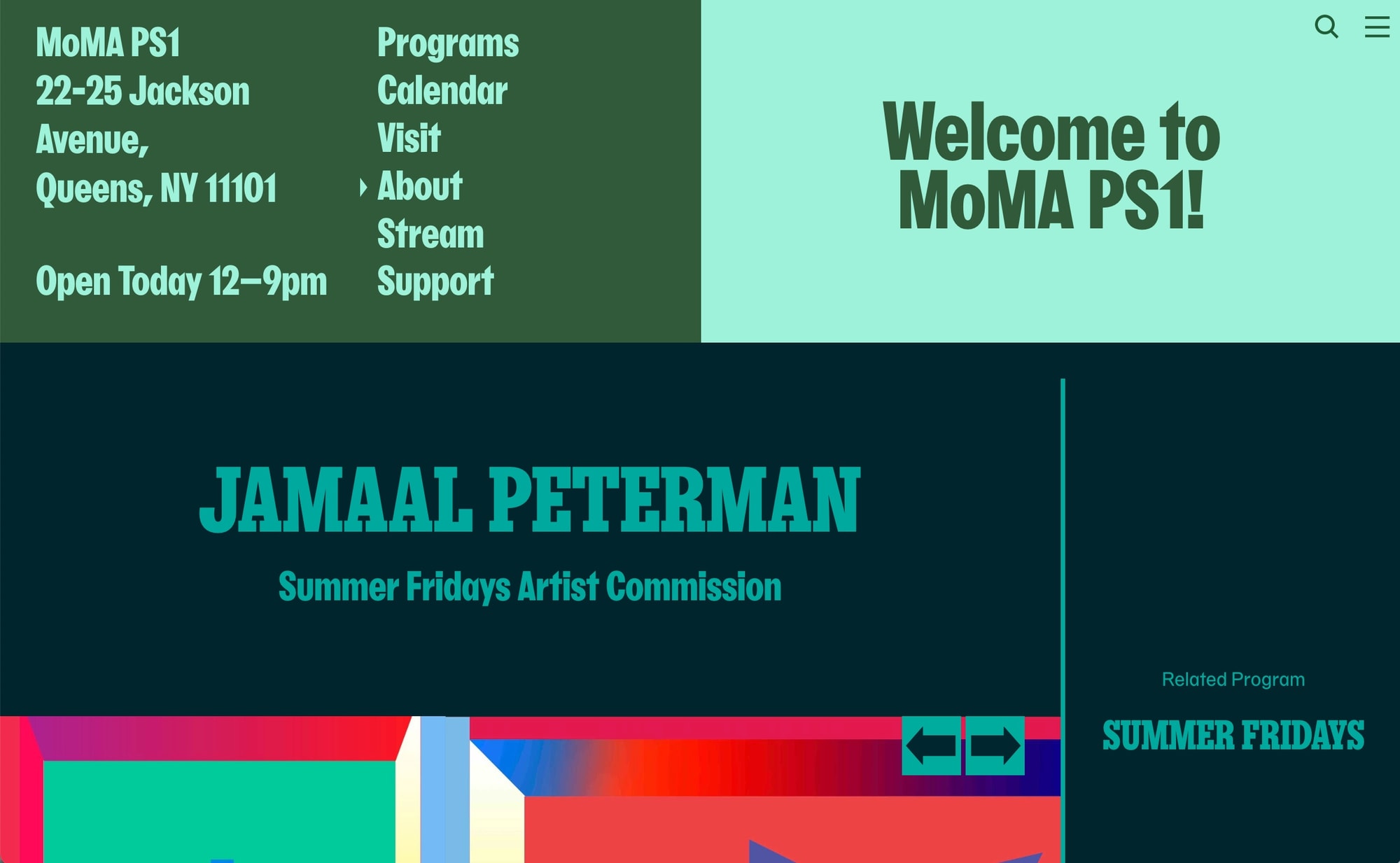 MoMA PS1
22-25 Jackson Avenue,
Queens, NY 11101

Open Today 12–9pm

Programs
Calendar
Visit
About
Stream
Support

Welcome to MoMA PS1!

JAMAAL PETERMAN

Summer Fridays Artist Commission

Related Program

SUMMER FRIDAYS